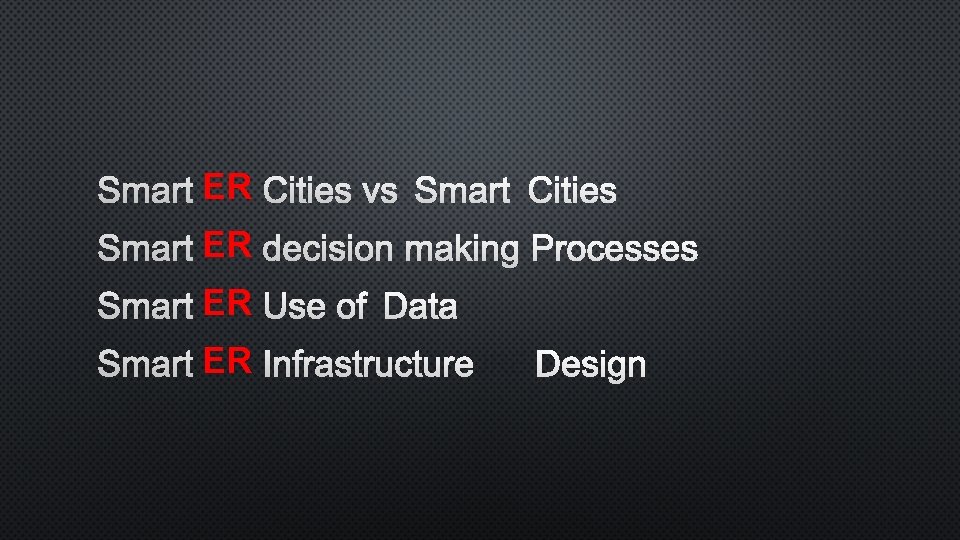 Smart ER Cities vs Smart Cities

Smart ER decision making Processes

Smart ER Use of Data

Smart ER Infrastructure Design